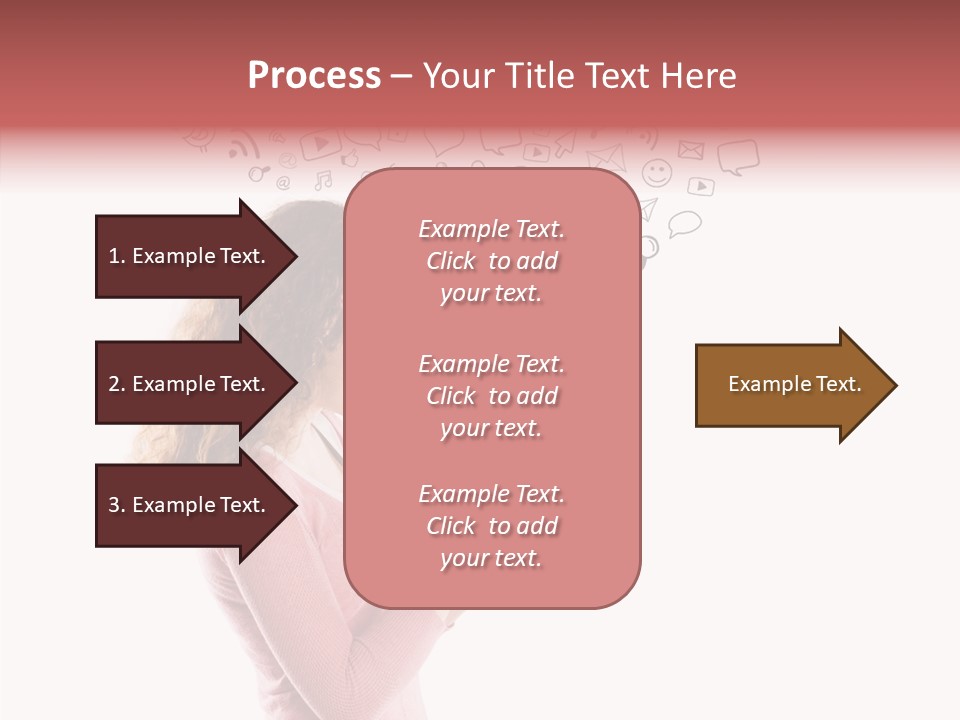 Process – Your Title Text Here

1. Example Text.

2. Example Text.

3. Example Text.

Example Text. Click to add your text.

Example Text. Click to add your text.

Example Text. Click to add your text.

Example Text.